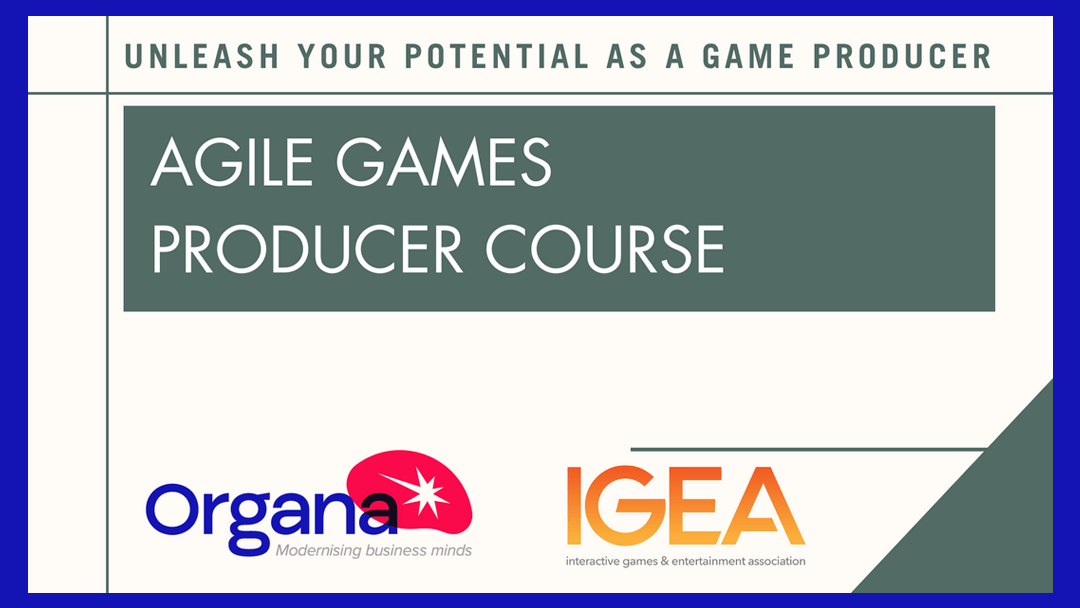 UNLEASH YOUR POTENTIAL AS A GAME PRODUCER

AGILE GAMES PRODUCER COURSE

Organa
Modernising business minds

IGEA
interactive games & entertainment association